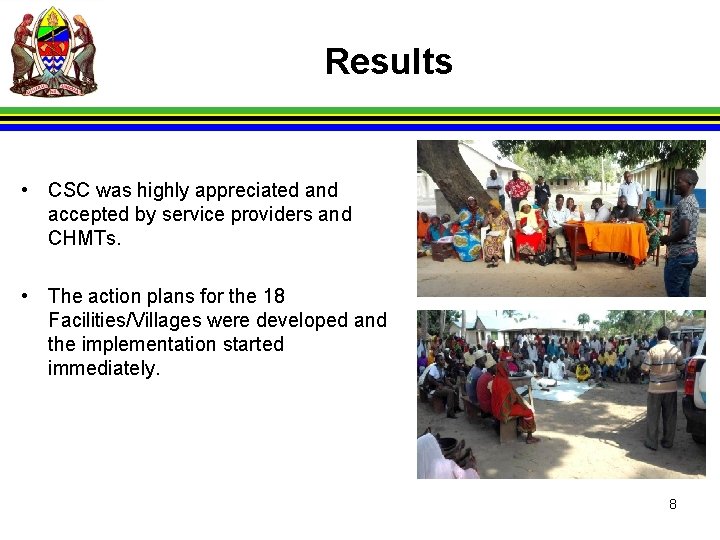 Results

• CSC was highly appreciated and accepted by service providers and CHMTs.

• The action plans for the 18 Facilities/Villages were developed and the implementation started immediately.

8